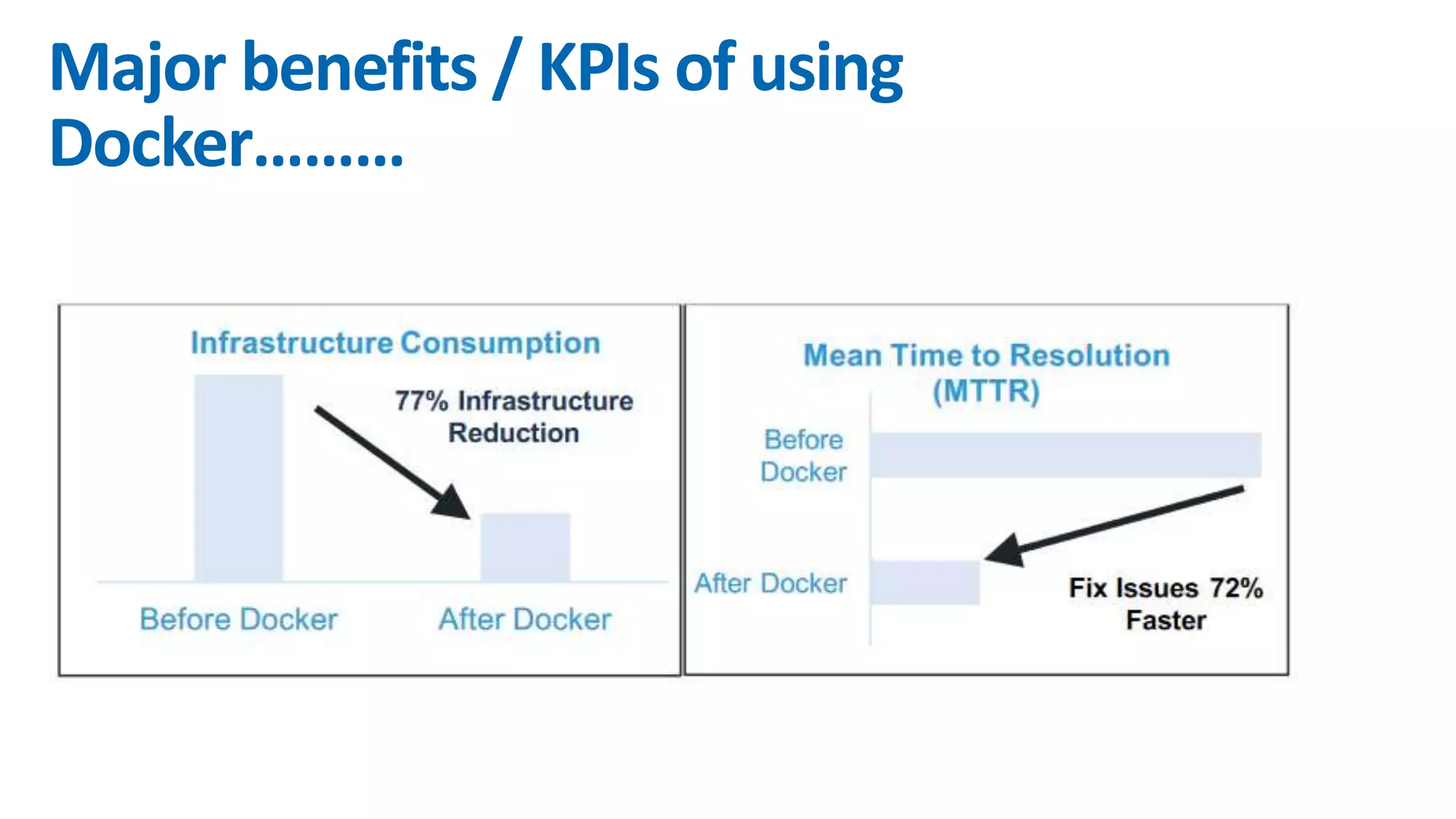 Major benefits / KPIs of using Docker.........

Infrastructure Consumption

77% Infrastructure Reduction

Before Docker

After Docker

Mean Time to Resolution (MTTR)

Before Docker

After Docker

Fix Issues 72% Faster